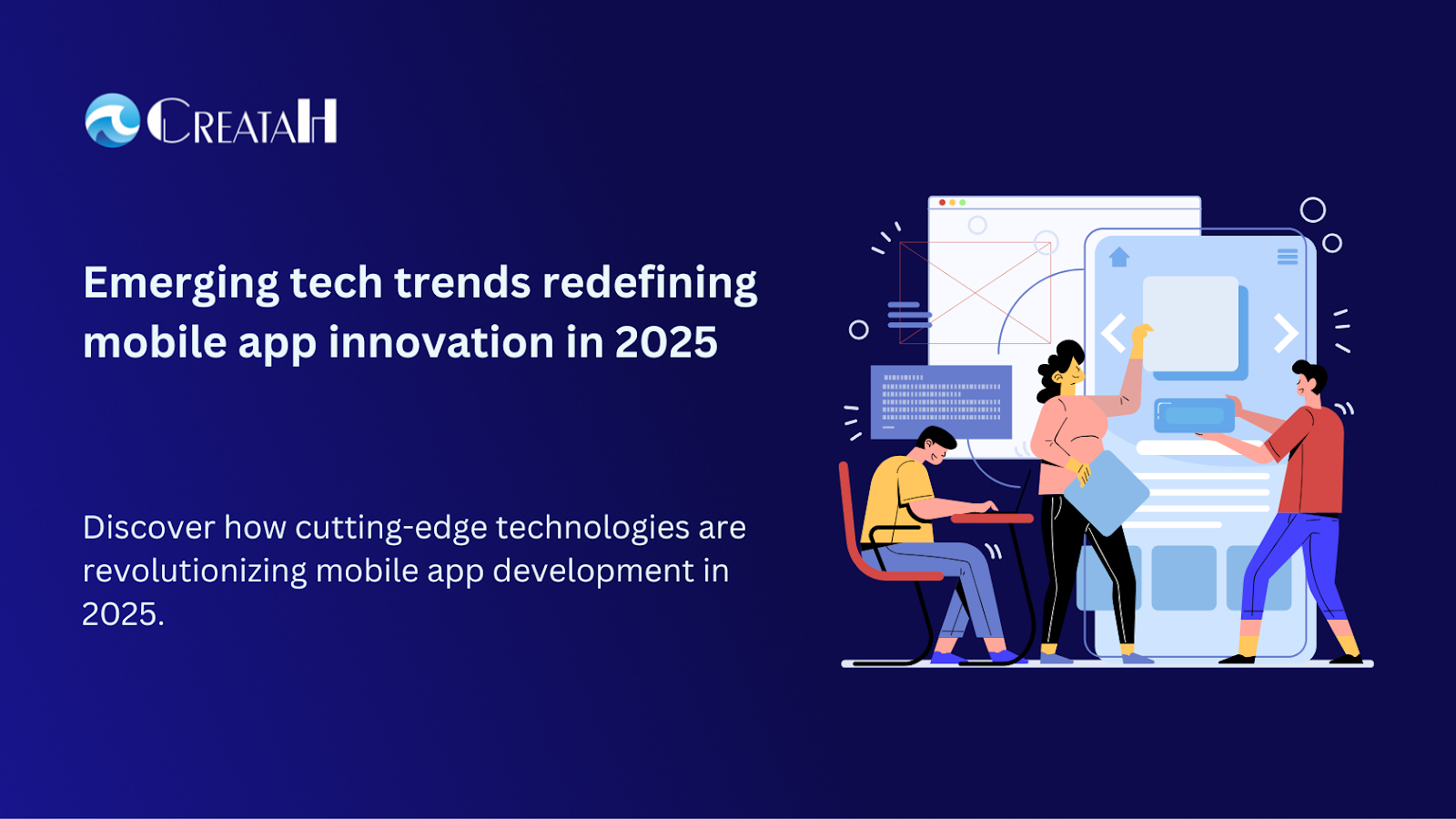 CREATAH

Emerging tech trends redefining mobile app innovation in 2025

Discover how cutting-edge technologies are revolutionizing mobile app development in 2025.